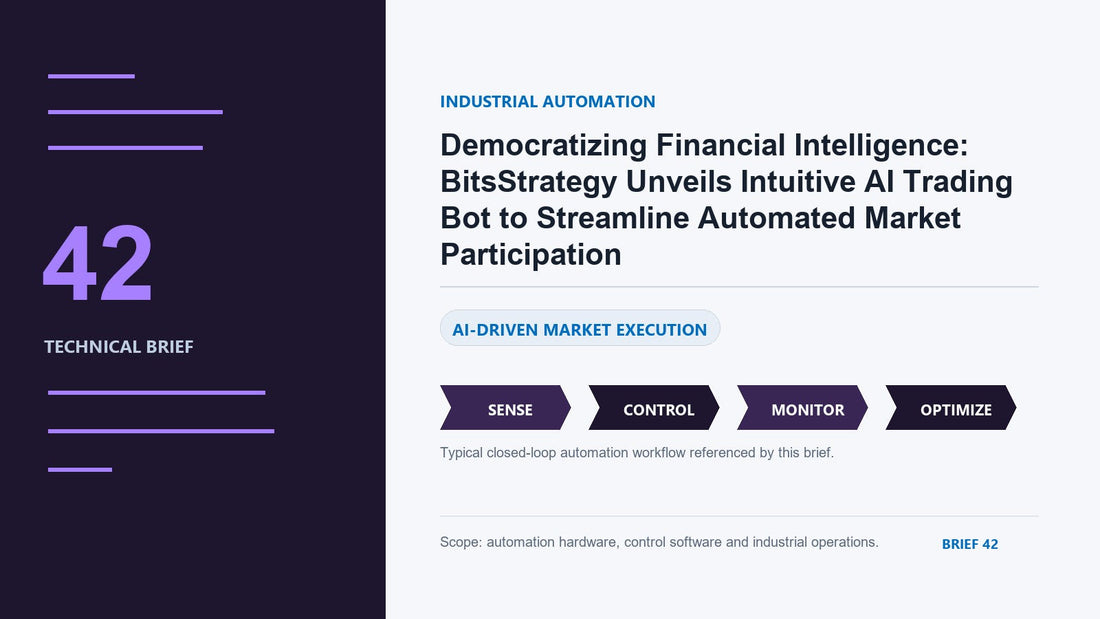 42

TECHNICAL BRIEF

INDUSTRIAL AUTOMATION

Democratizing Financial Intelligence: BitsStrategy Unveils Intuitive AI Trading Bot to Streamline Automated Market Participation

AI-DRIVEN MARKET EXECUTION

SENSE

CONTROL

MONITOR

OPTIMIZE

Typical closed-loop automation workflow referenced by this brief.

Scope: automation hardware, control software and industrial operations.

BRIEF 42